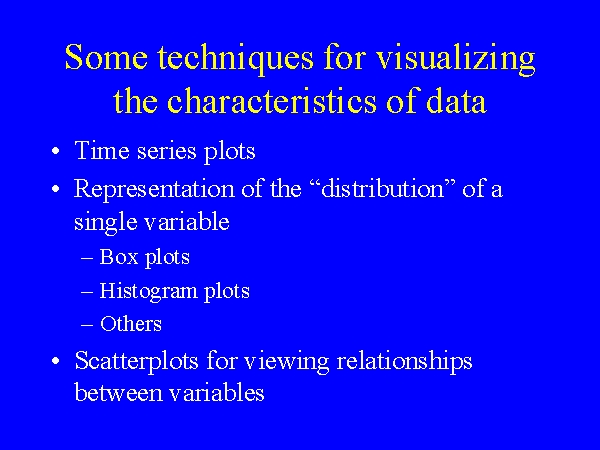 Some techniques for visualizing the characteristics of data

• Time series plots
• Representation of the “distribution” of a single variable
– Box plots
– Histogram plots
– Others
• Scatterplots for viewing relationships between variables